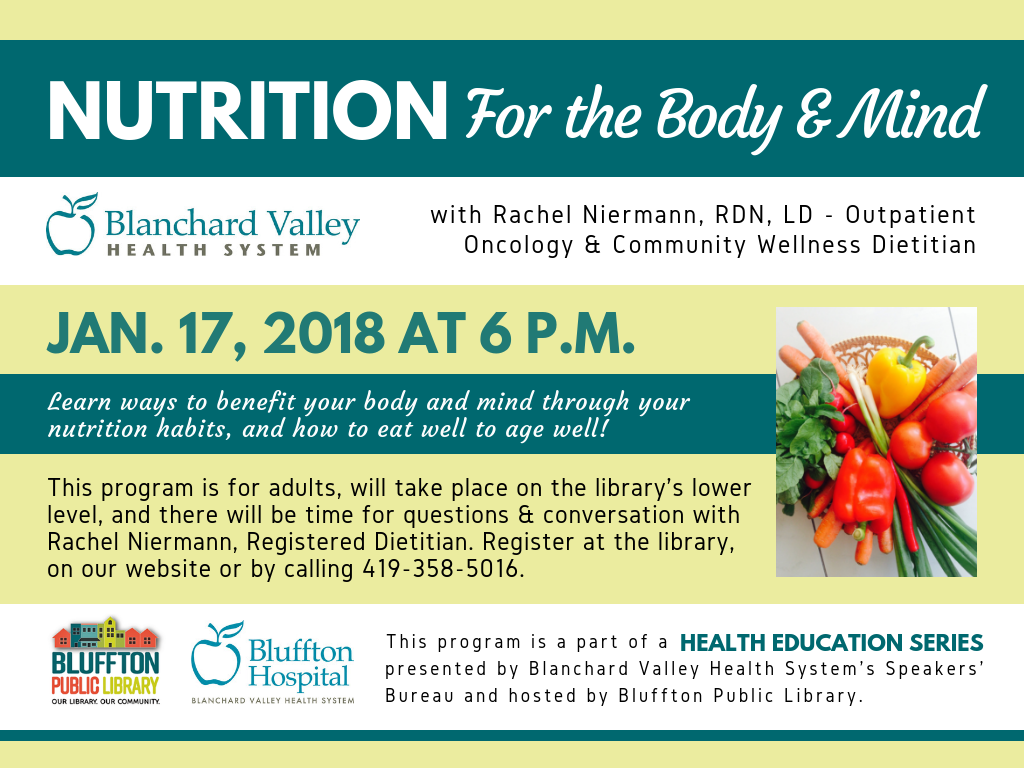 NUTRITION For the Body & Mind

Blanchard Valley HEALTH SYSTEM

with Rachel Niermann, RDN, LD - Outpatient Oncology & Community Wellness Dietitian

JAN. 17, 2018 AT 6 P.M.

Learn ways to benefit your body and mind through your nutrition habits, and how to eat well to age well!

This program is for adults, will take place on the library's lower level, and there will be time for questions & conversation with Rachel Niermann, Registered Dietitian. Register at the library, on our website or by calling 419-358-5016.

BLUFFTON PUBLIC LIBRARY OUR LIBRARY. OUR COMMUNITY.

Bluffton Hospital BLANCHARD VALLEY HEALTH SYSTEM

This program is a part of a HEALTH EDUCATION SERIES presented by Blanchard Valley Health System's Speakers' Bureau and hosted by Bluffton Public Library.